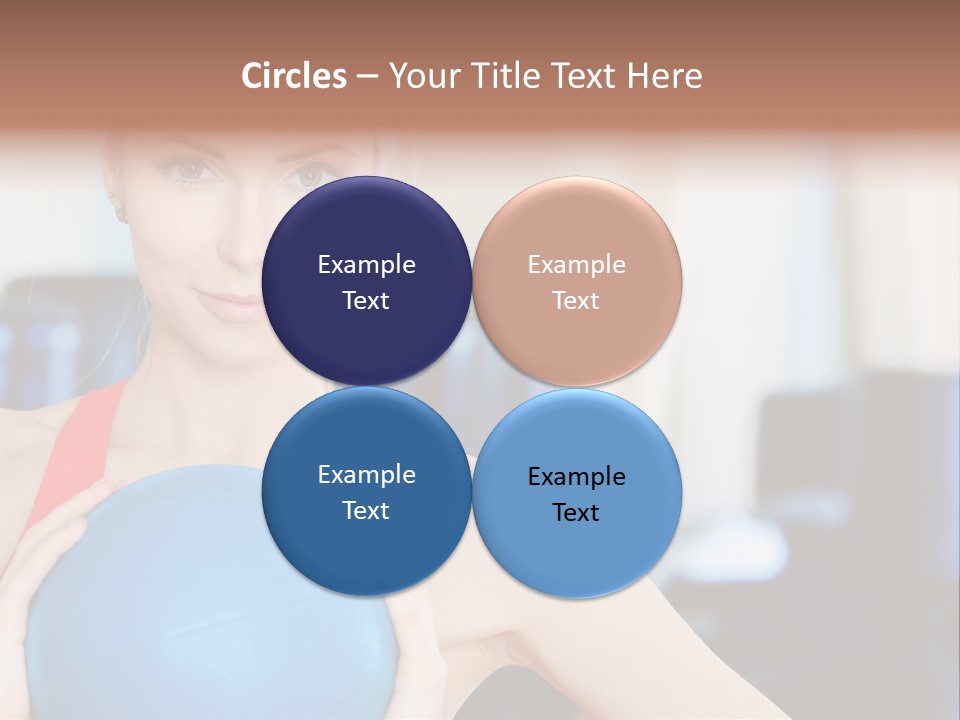 Circles – Your Title Text Here

Example Text

Example Text

Example Text

Example Text